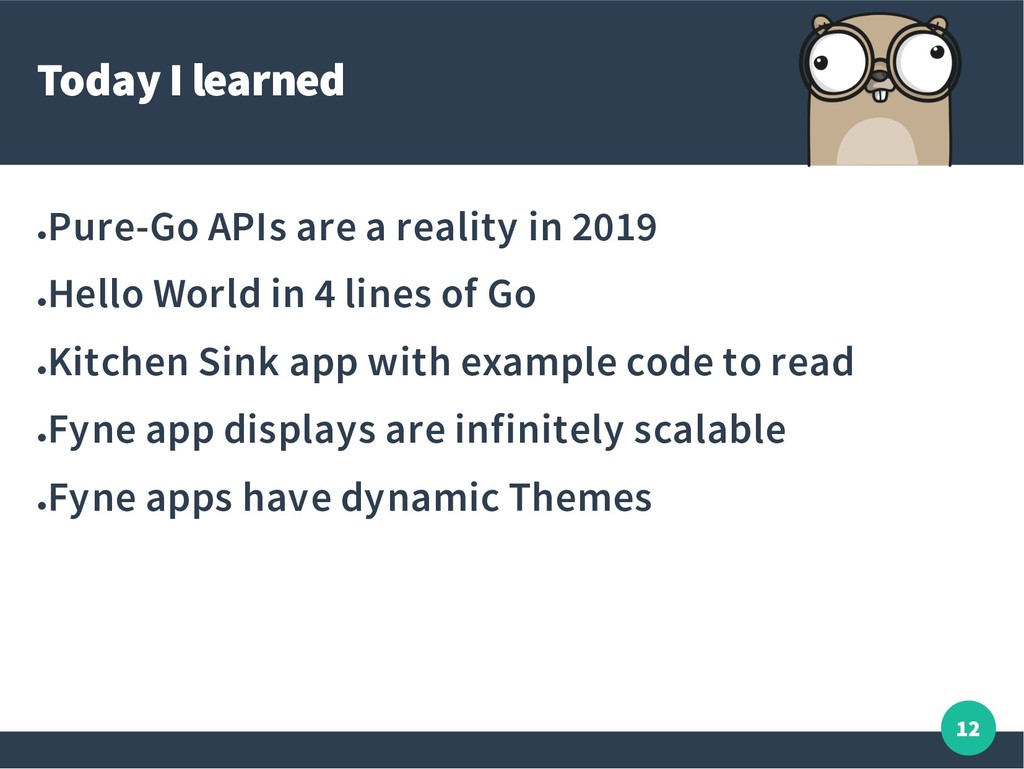 Today I learned

●Pure-Go APIs are a reality in 2019

●Hello World in 4 lines of Go

●Kitchen Sink app with example code to read

●Fyne app displays are infinitely scalable

●Fyne apps have dynamic Themes

12